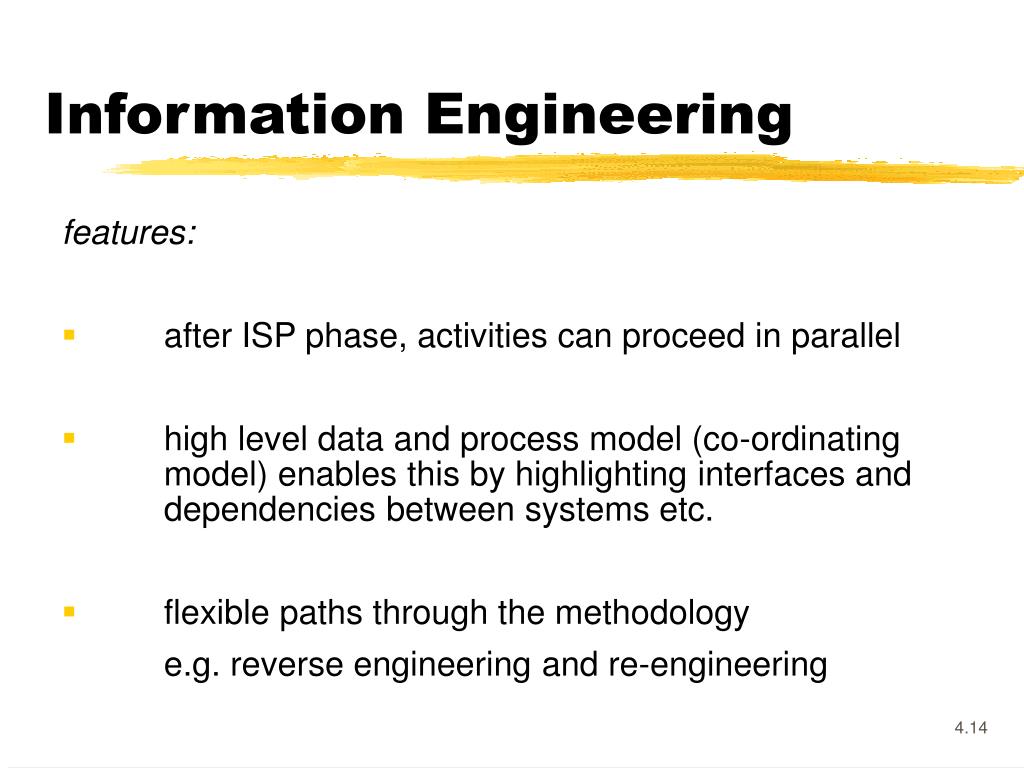 Information Engineering

features:

▪ after ISP phase, activities can proceed in parallel

▪ high level data and process model (co-ordinating model) enables this by highlighting interfaces and dependencies between systems etc.

▪ flexible paths through the methodology

e.g. reverse engineering and re-engineering

4.14